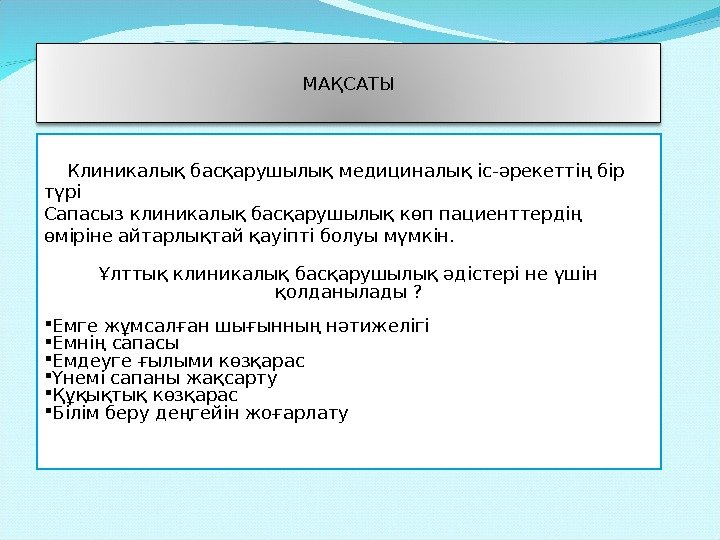 МАҚСАТЫ

Клиникалық басқарушылық медициналық іс-әрекеттің бір түрі
Сапасыз клиникалық басқарушылық көп пациенттердің өміріне айтарлықтай қауіпті болуы мүмкін.

Ұлттық клиникалық басқарушылық әдістері не үшін қолданылады ?

▪Емге жұмсалған шығынның нәтижелігі
▪Емнің сапасы
▪Емдеуге ғылыми көзқарас
▪Үнемі сапаны жақсарту
▪Құқықтық көзқарас
▪Білім беру деңгейін жоғарлату